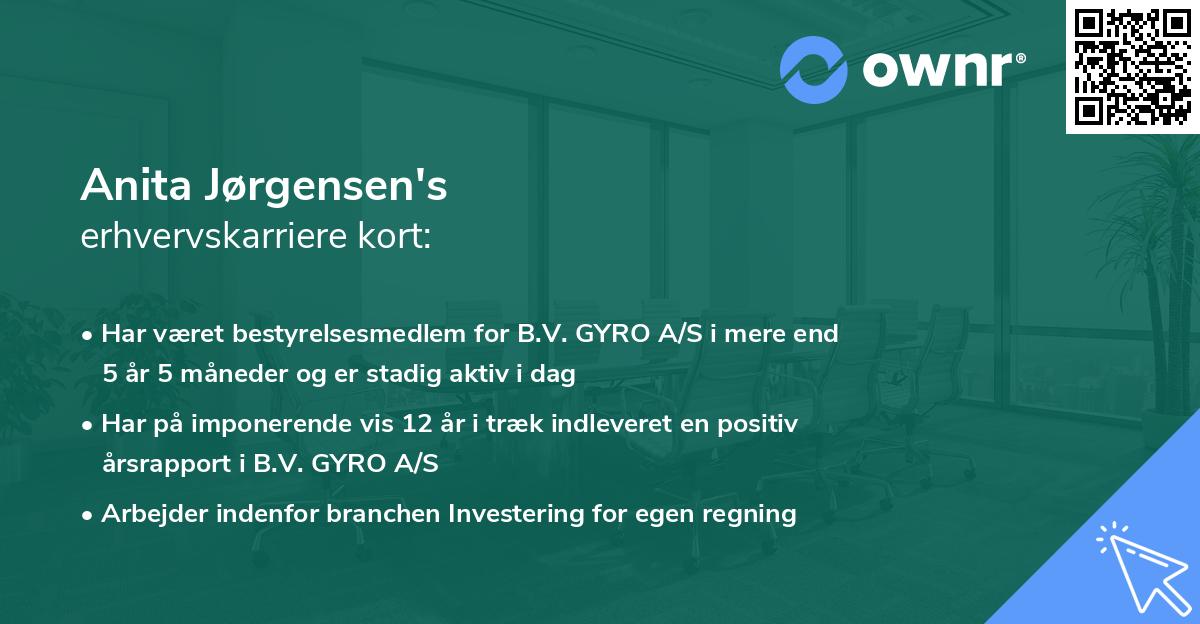 ownr®

Anita Jørgensen's
erhvervskarriere kort:

• Har været bestyrelsesmedlem for B.V. GYRO A/S i mere end 5 år 5 måneder og er stadig aktiv i dag

• Har på imponerende vis 12 år i træk indleveret en positiv årsrapport i B.V. GYRO A/S

• Arbejder indenfor branchen Investering for egen regning